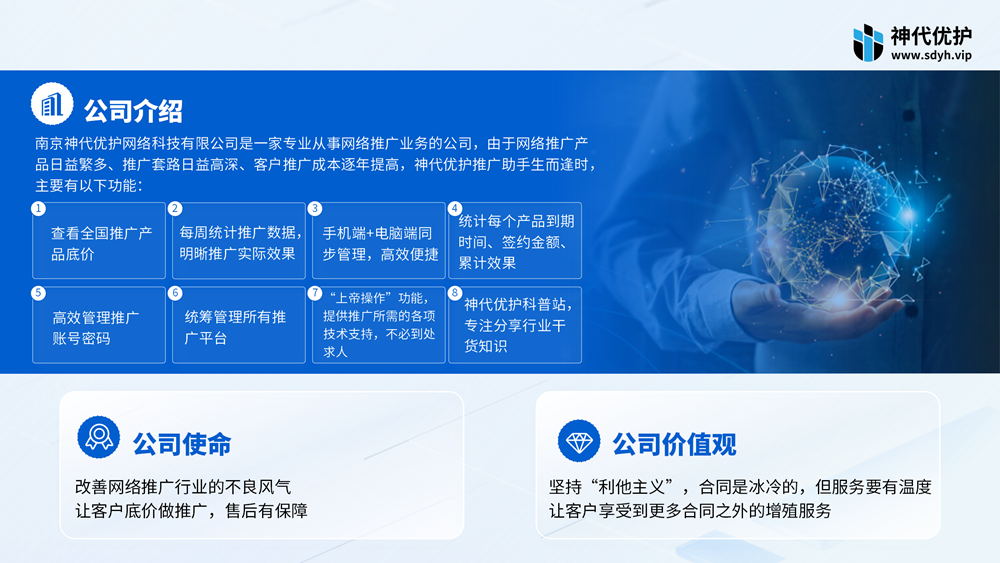 神代优护
www.sdyh.vip

公司介绍

南京神代优护网络科技有限公司是一家专业从事网络推广业务的公司，由于网络推广产品日益繁多、推广套路日益高深、客户推广成本逐年提高，神代优护推广助手生而逢时，主要有以下功能：

1 查看全国推广产品底价

2 每周统计推广数据，明晰推广实际效果

3 手机端+电脑端同步管理，高效便捷

4 统计每个产品到期时间、签约金额、累计效果

5 高效管理推广账号密码

6 统筹管理所有推广平台

7 “上帝操作”功能，提供推广所需的各项技术支持，不必到处求人

8 神代优护科普站，专注分享行业干货知识

公司使命

改善网络推广行业的不良风气
让客户底价做推广，售后有保障

公司价值观

坚持“利他主义”，合同是冰冷的，但服务要有温度
让客户享受到更多合同之外的增殖服务